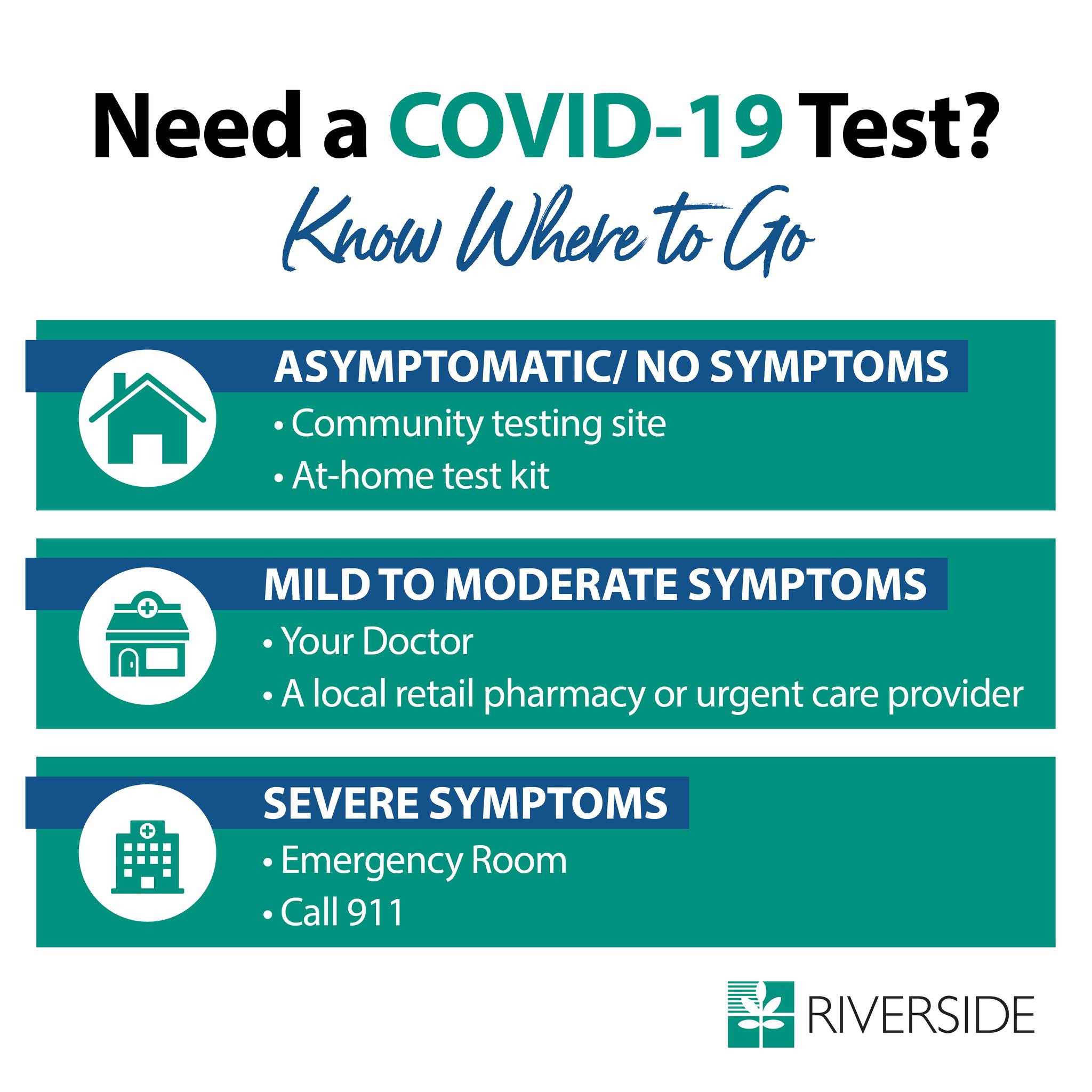 Need a COVID-19 Test?

Know Where to Go

ASYMPTOMATIC/ NO SYMPTOMS

• Community testing site

• At-home test kit

MILD TO MODERATE SYMPTOMS

• Your Doctor

• A local retail pharmacy or urgent care provider

SEVERE SYMPTOMS

• Emergency Room

• Call 911

RIVERSIDE